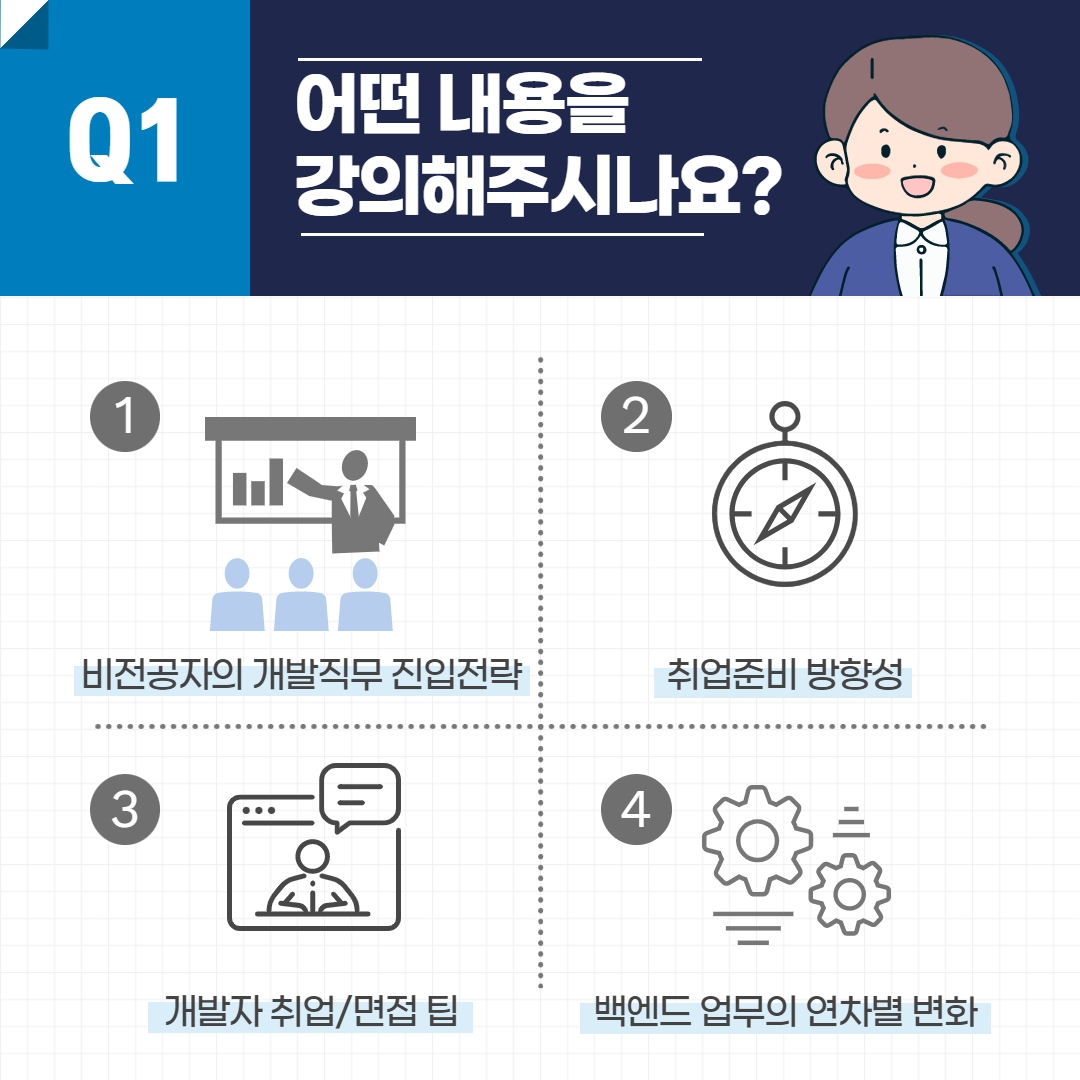 Q1

어떤 내용을
강의해주시나요?

1
비전공자의 개발직무 진입전략

2
취업준비 방향성

3
개발자 취업/면접 팁

4
백엔드 업무의 연차별 변화